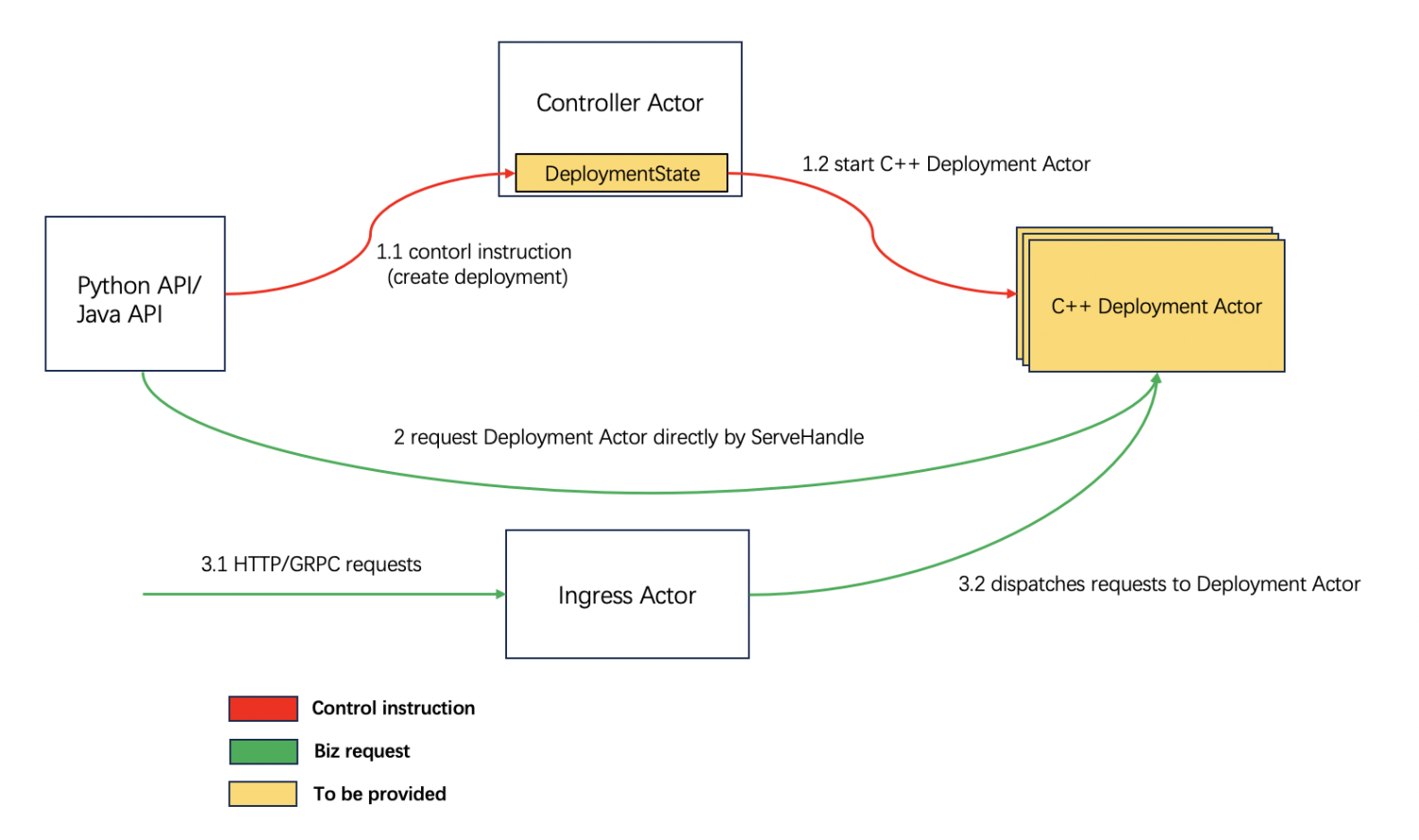 Controller Actor

DeploymentState

1.2 start C++ Deployment Actor

Python API/
Java API

1.1 contorl instruction
(create deployment)

C++ Deployment Actor

2 request Deployment Actor directly by ServeHandle

3.1 HTTP/GRPC requests

Ingress Actor

3.2 dispatches requests to Deployment Actor

Control instruction

Biz request

To be provided